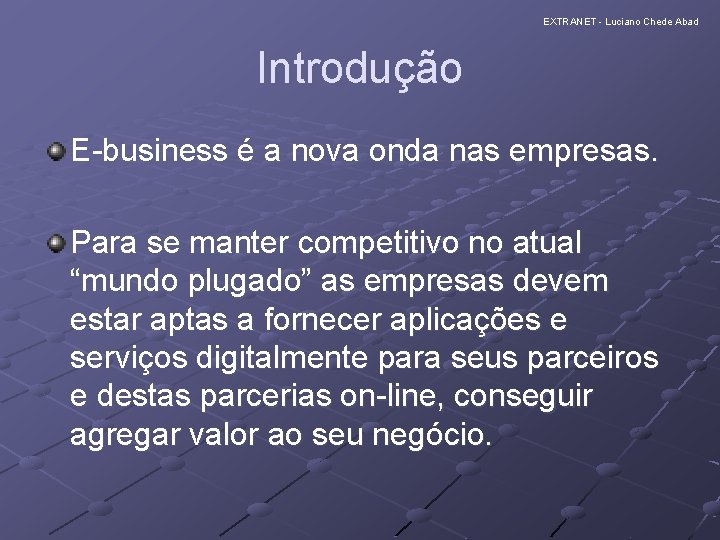 EXTRANET - Luciano Chede Abad

Introdução

E-business é a nova onda nas empresas.

Para se manter competitivo no atual “mundo plugado” as empresas devem estar aptas a fornecer aplicações e serviços digitalmente para seus parceiros e destas parcerias on-line, conseguir agregar valor ao seu negócio.